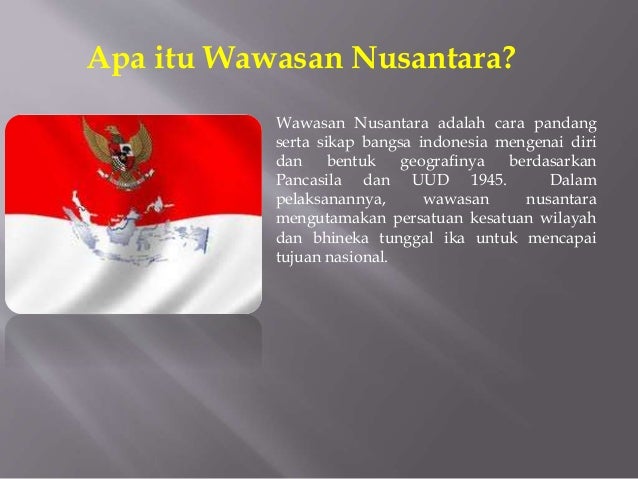 Apa itu Wawasan Nusantara?

Wawasan Nusantara adalah cara pandang serta sikap bangsa indonesia mengenai diri dan bentuk geografinya berdasarkan Pancasila dan UUD 1945. Dalam pelaksanannya, wawasan nusantara mengutamakan persatuan kesatuan wilayah dan bhineka tunggal ika untuk mencapai tujuan nasional.